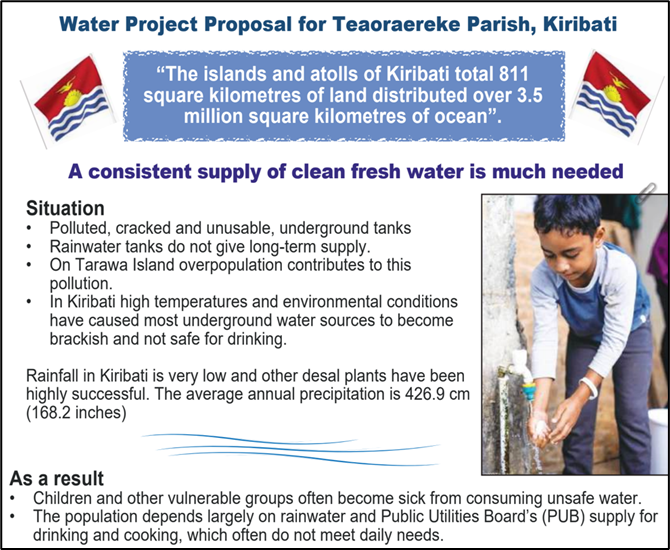 Water Project Proposal for Teaoraereke Parish, Kiribati

"The islands and atolls of Kiribati total 811 square kilometres of land distributed over 3.5 million square kilometres of ocean".

A consistent supply of clean fresh water is much needed

Situation
• Polluted, cracked and unusable, underground tanks
• Rainwater tanks do not give long-term supply.
• On Tarawa Island overpopulation contributes to this pollution.
• In Kiribati high temperatures and environmental conditions have caused most underground water sources to become brackish and not safe for drinking.

Rainfall in Kiribati is very low and other desal plants have been highly successful. The average annual precipitation is 426.9 cm (168.2 inches)

As a result
• Children and other vulnerable groups often become sick from consuming unsafe water.
• The population depends largely on rainwater and Public Utilities Board's (PUB) supply for drinking and cooking, which often do not meet daily needs.